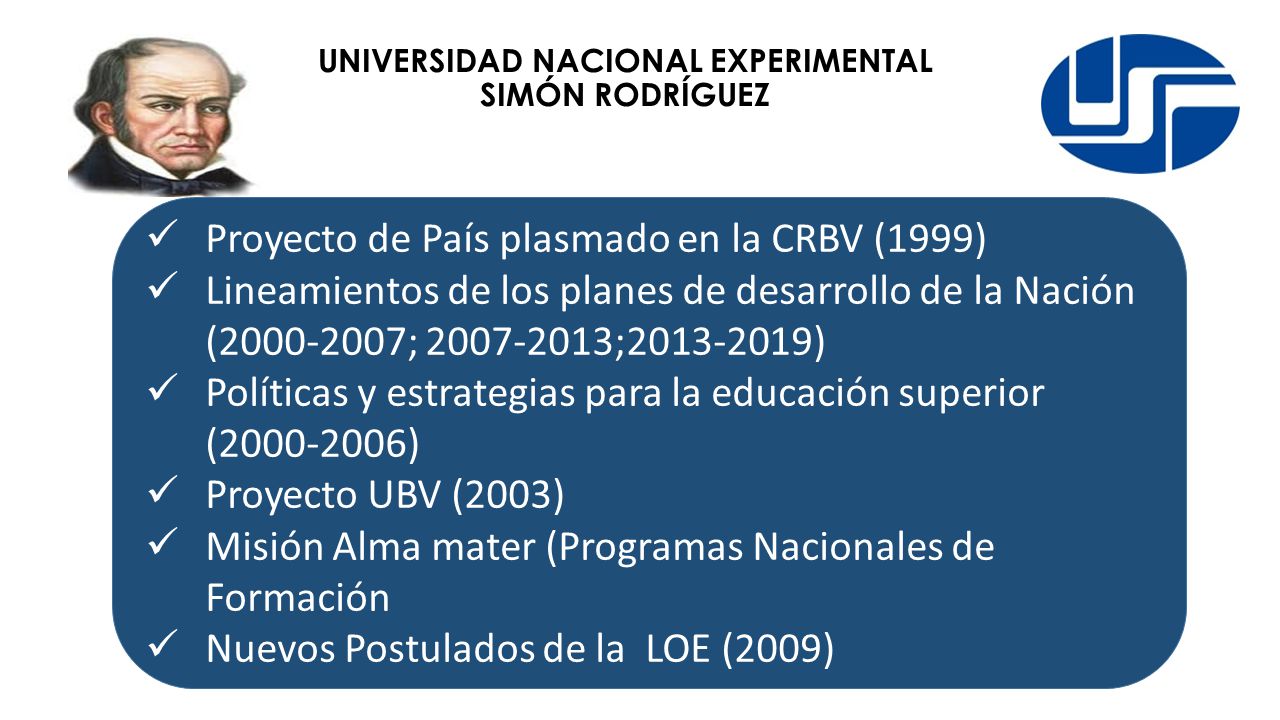 UNIVERSIDAD NACIONAL EXPERIMENTAL
SIMÓN RODRÍGUEZ

✓ Proyecto de País plasmado en la CRBV (1999)
✓ Lineamientos de los planes de desarrollo de la Nación (2000-2007; 2007-2013;2013-2019)
✓ Políticas y estrategias para la educación superior (2000-2006)
✓ Proyecto UBV (2003)
✓ Misión Alma mater (Programas Nacionales de Formación
✓ Nuevos Postulados de la LOE (2009)